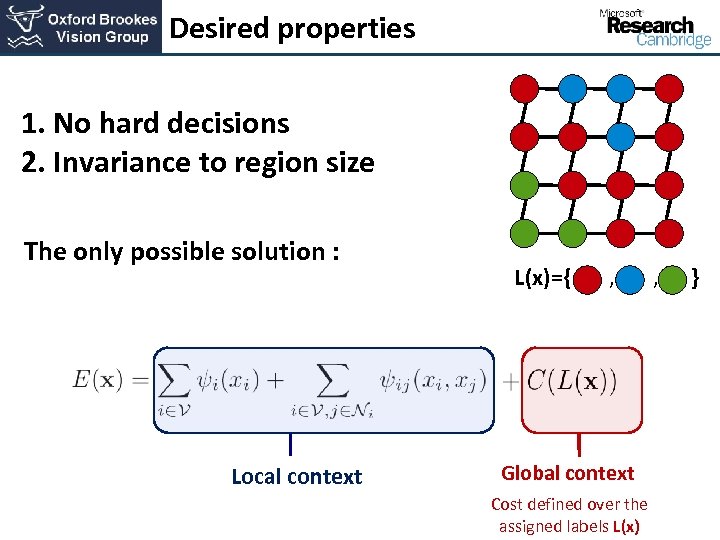 Oxford Brookes Vision Group

Desired properties

Microsoft Research Cambridge

1. No hard decisions
2. Invariance to region size

The only possible solution :

L(x)={ , , }

$E(\mathbf{x}) = \sum_{i \in \mathcal{V}} \psi_i(x_i) + \sum_{i \in \mathcal{V}, j \in \mathcal{N}_i} \psi_{ij}(x_i, x_j) + C(L(\mathbf{x}))$

Local context

Global context

Cost defined over the assigned labels L(x)